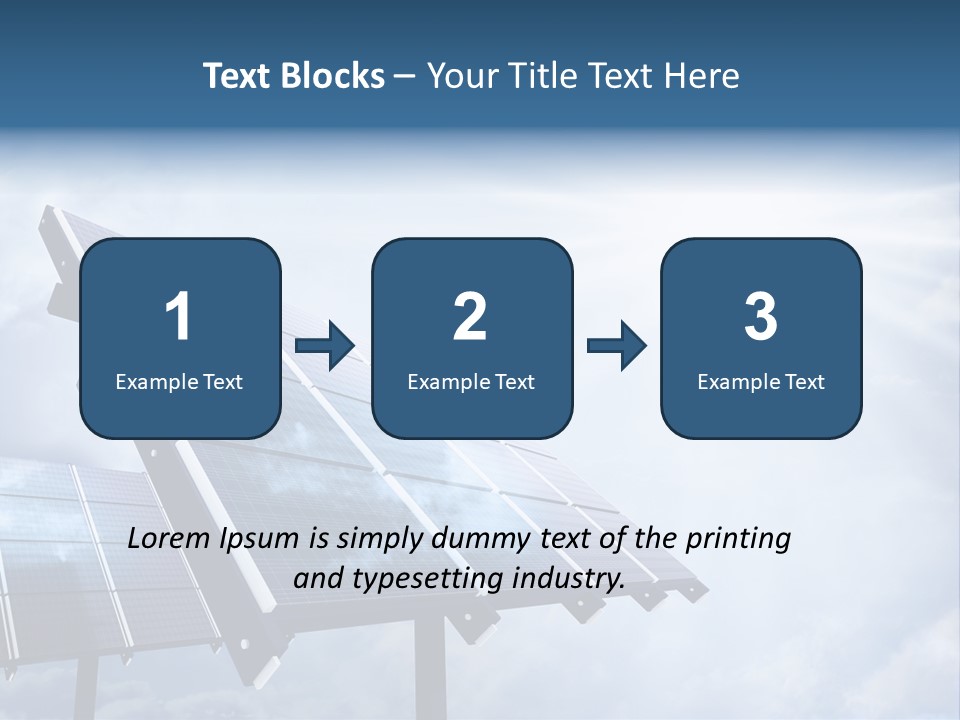 Text Blocks – Your Title Text Here

1
Example Text

2
Example Text

3
Example Text

Lorem Ipsum is simply dummy text of the printing and typesetting industry.